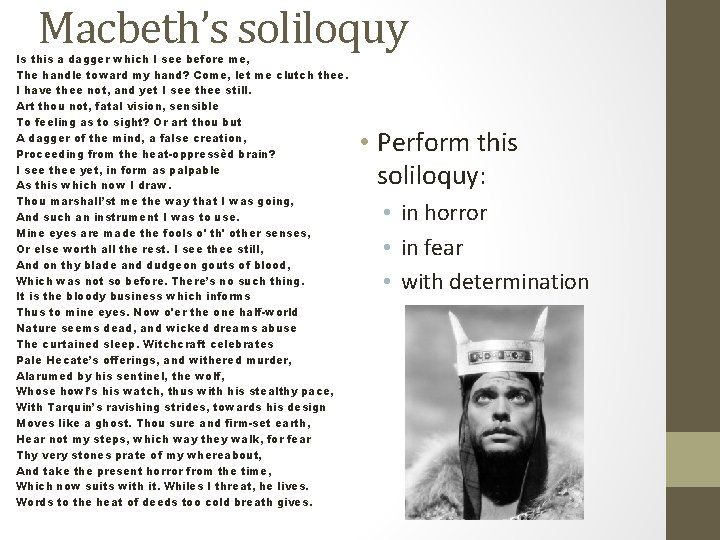 Macbeth's soliloquy

Is this a dagger which I see before me,
The handle toward my hand? Come, let me clutch thee.
I have thee not, and yet I see thee still.
Art thou not, fatal vision, sensible
To feeling as to sight? Or art thou but
A dagger of the mind, a false creation,
Proceeding from the heat-oppressèd brain?
I see thee yet, in form as palpable
As this which now I draw.
Thou marshall'st me the way that I was going,
And such an instrument I was to use.
Mine eyes are made the fools o' th' other senses,
Or else worth all the rest. I see thee still,
And on thy blade and dudgeon gouts of blood,
Which was not so before. There's no such thing.
It is the bloody business which informs
Thus to mine eyes. Now o'er the one half-world
Nature seems dead, and wicked dreams abuse
The curtained sleep. Witchcraft celebrates
Pale Hecate's offerings, and withered murder,
Alarumed by his sentinel, the wolf,
Whose howl's his watch, thus with his stealthy pace,
With Tarquin's ravishing strides, towards his design
Moves like a ghost. Thou sure and firm-set earth,
Hear not my steps, which way they walk, for fear
Thy very stones prate of my whereabout,
And take the present horror from the time,
Which now suits with it. Whiles I threat, he lives.
Words to the heat of deeds too cold breath gives.

• Perform this soliloquy:
• in horror
• in fear
• with determination